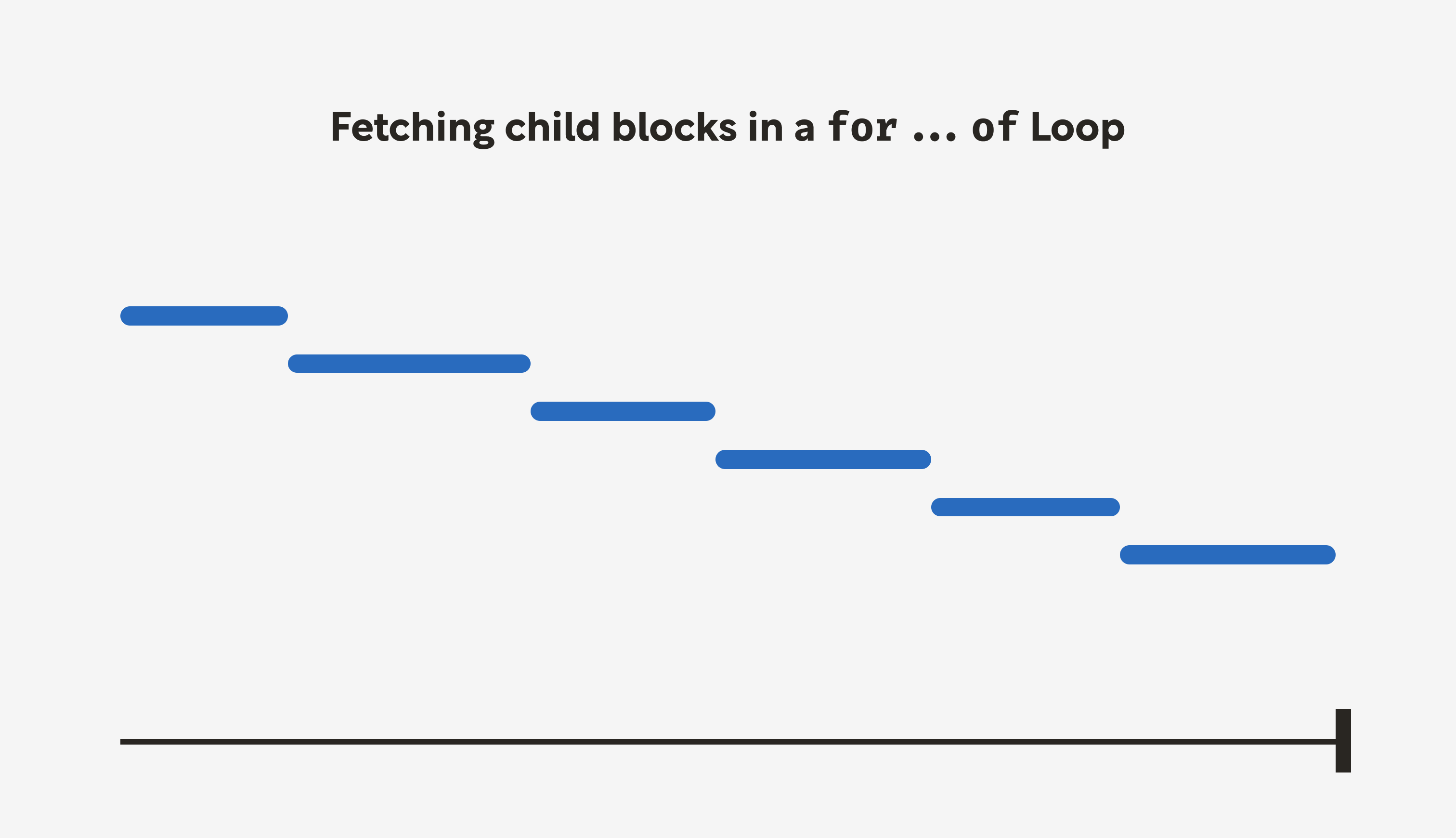 Fetching child blocks in a for ... of Loop